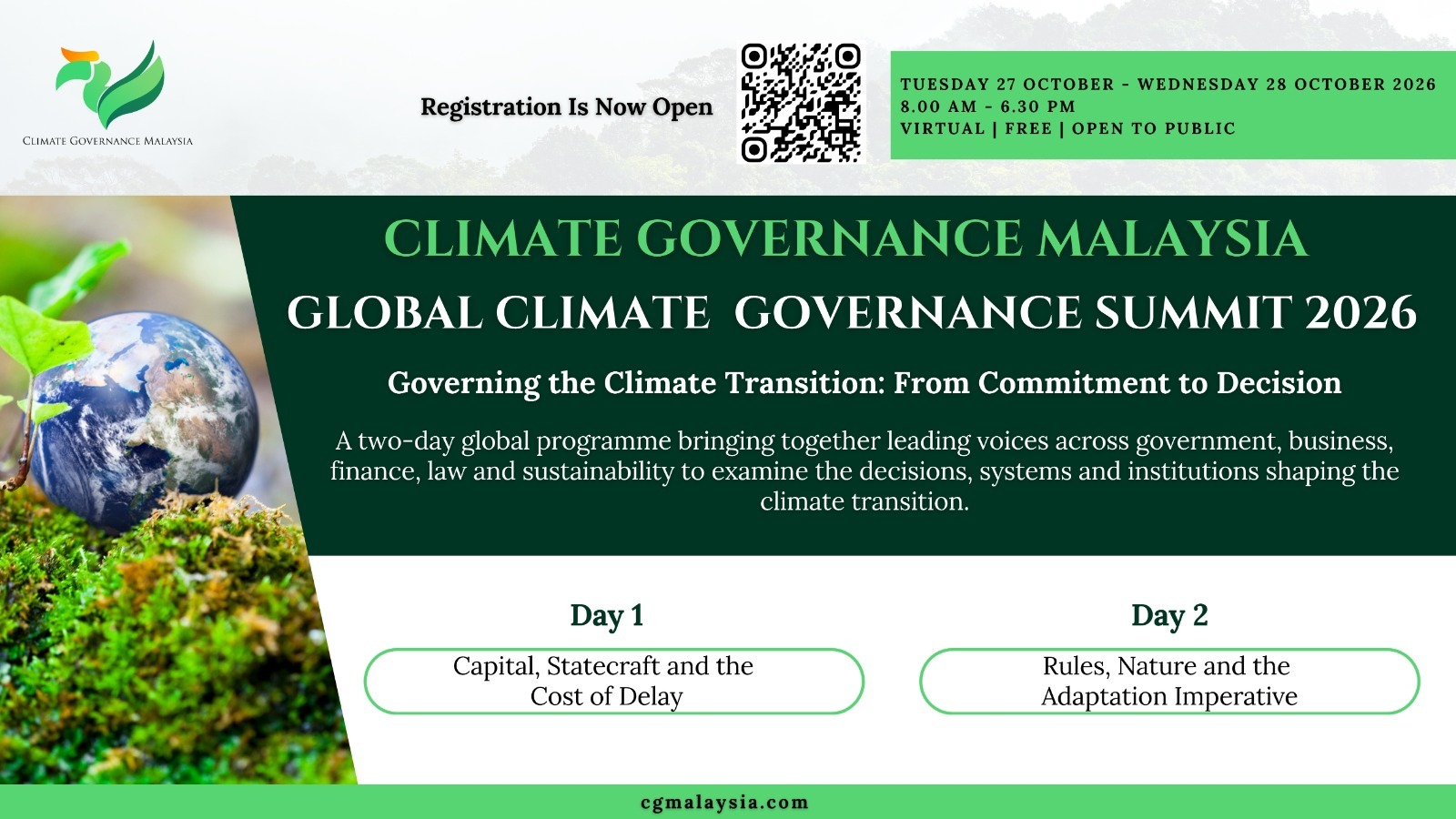 CLIMATE GOVERNANCE MALAYSIA

Registration Is Now Open

TUESDAY 27 OCTOBER - WEDNESDAY 28 OCTOBER 2026
8.00 AM - 6.30 PM
VIRTUAL | FREE | OPEN TO PUBLIC

CLIMATE GOVERNANCE MALAYSIA

GLOBAL CLIMATE GOVERNANCE SUMMIT 2026

Governing the Climate Transition: From Commitment to Decision

A two-day global programme bringing together leading voices across government, business, finance, law and sustainability to examine the decisions, systems and institutions shaping the climate transition.

Day 1

Capital, Statecraft and the Cost of Delay

Day 2

Rules, Nature and the Adaptation Imperative

cgmalaysia.com